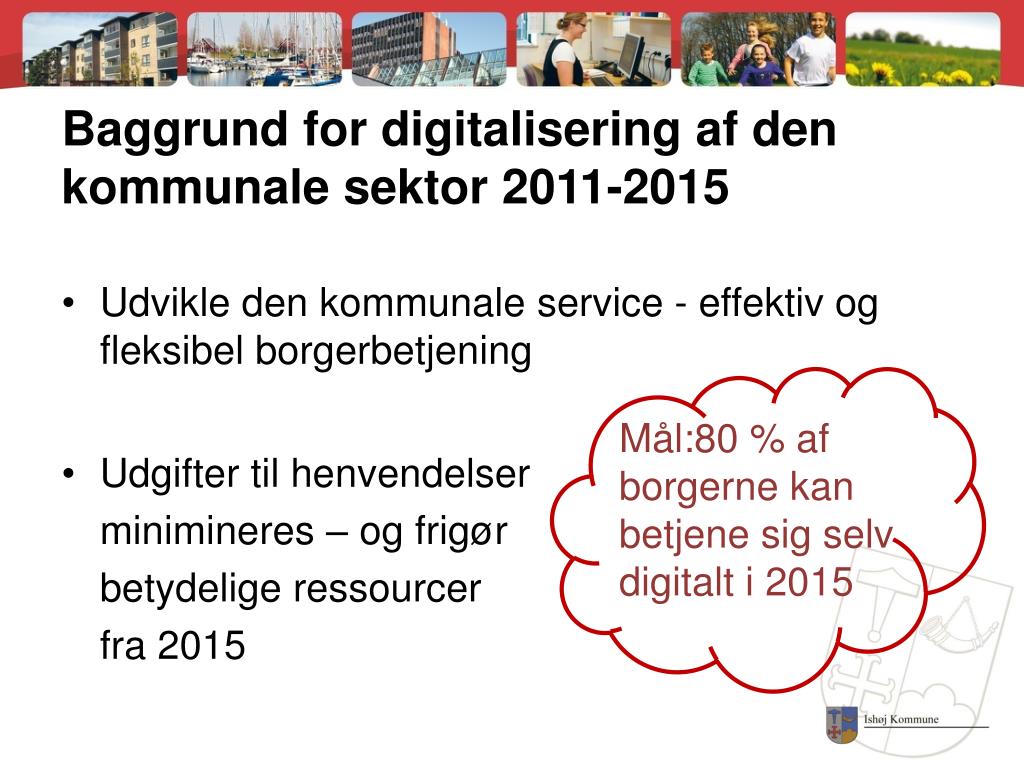 Baggrund for digitalisering af den kommunale sektor 2011-2015

• Udvikle den kommunale service - effektiv og fleksibel borgerbetjening

• Udgifter til henvendelser minimineres – og frigør betydelige ressourcer fra 2015

Mål:80 % af borgerne kan betjene sig selv digitalt i 2015

Ishøj Kommune